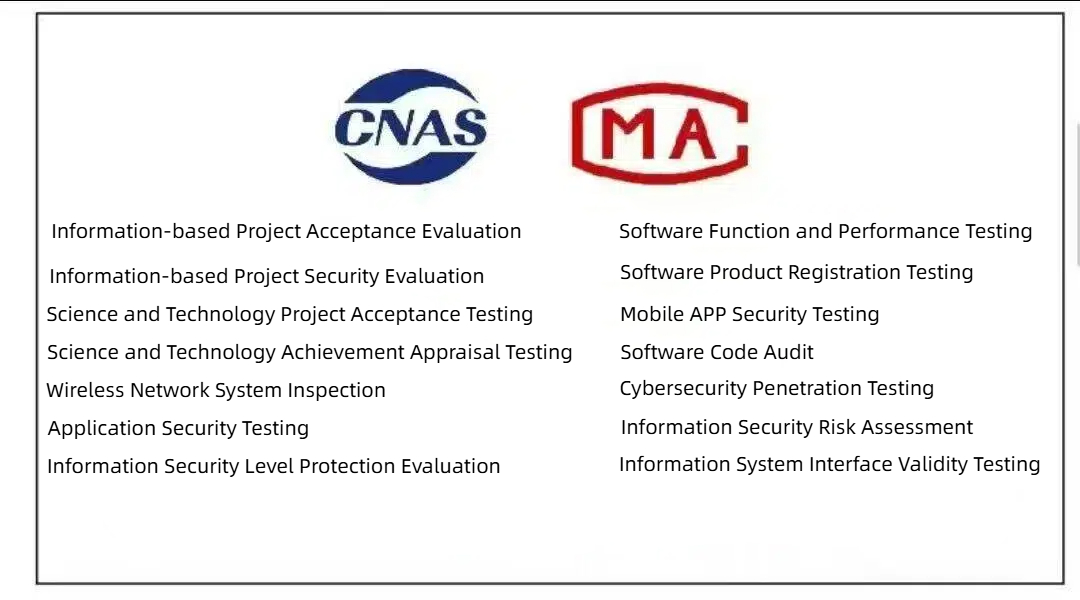 CNAS

MA

Information-based Project Acceptance Evaluation
Information-based Project Security Evaluation
Science and Technology Project Acceptance Testing
Science and Technology Achievement Appraisal Testing
Wireless Network System Inspection
Application Security Testing
Information Security Level Protection Evaluation

Software Function and Performance Testing
Software Product Registration Testing
Mobile APP Security Testing
Software Code Audit
Cybersecurity Penetration Testing
Information Security Risk Assessment
Information System Interface Validity Testing